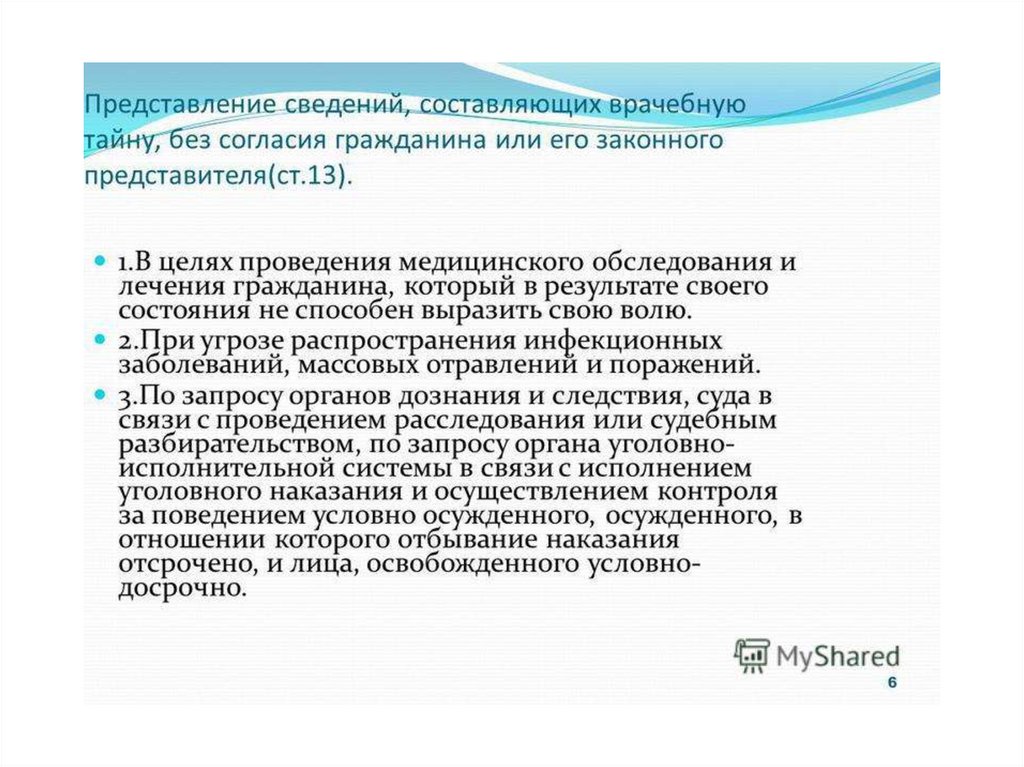 Представление сведений, составляющих врачебную тайну, без согласия гражданина или его законного представителя(ст.13).

1.В целях проведения медицинского обследования и лечения гражданина, который в результате своего состояния не способен выразить свою волю.

2.При угрозе распространения инфекционных заболеваний, массовых отравлений и поражений.

3.По запросу органов дознания и следствия, суда в связи с проведением расследования или судебным разбирательством, по запросу органа уголовно-исполнительной системы в связи с исполнением уголовного наказания и осуществлением контроля за поведением условно осужденного, осужденного, в отношении которого отбывание наказания отсрочено, и лица, освобожденного условно-досрочно.

MyShared

6